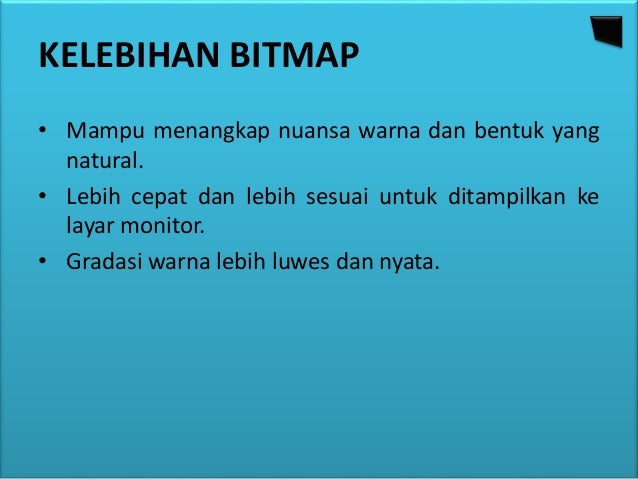 KELEBIHAN BITMAP

• Mampu menangkap nuansa warna dan bentuk yang natural.
• Lebih cepat dan lebih sesuai untuk ditampilkan ke layar monitor.
• Gradasi warna lebih luwes dan nyata.